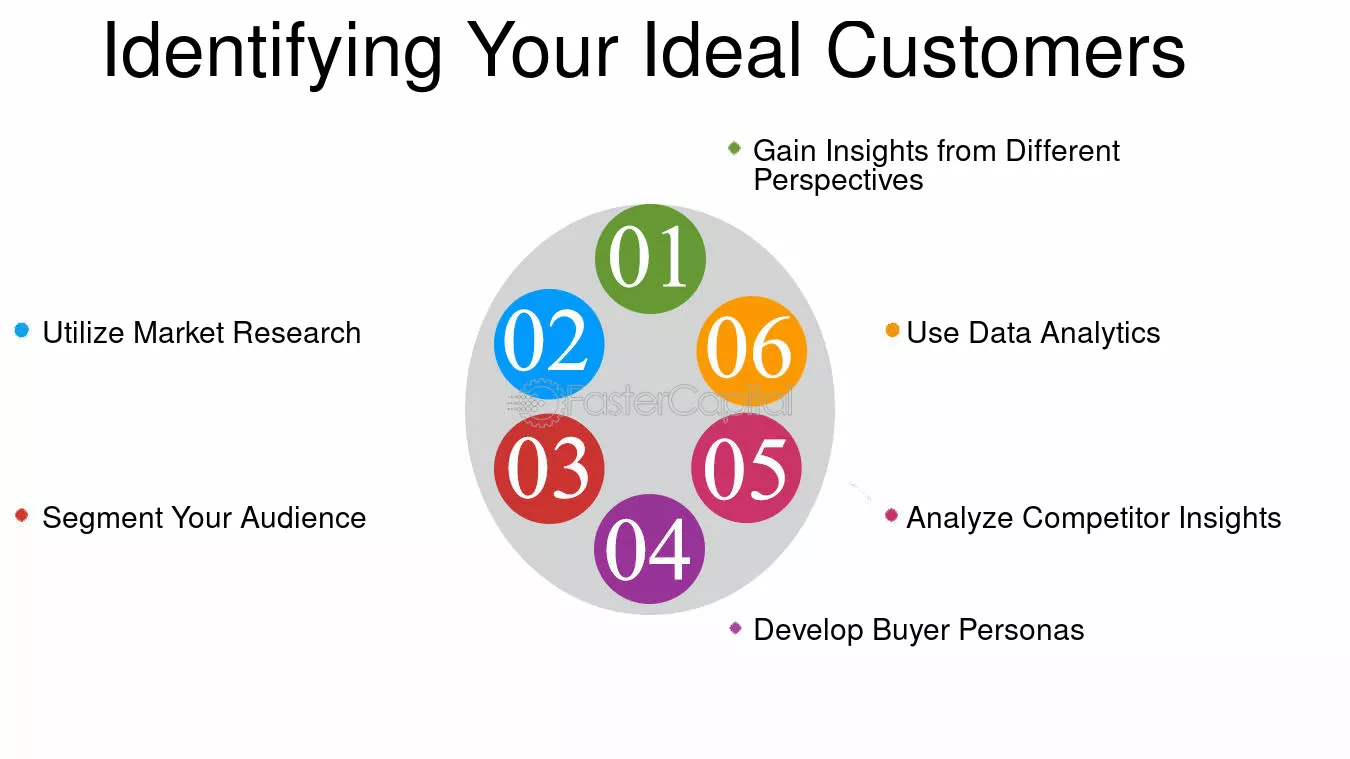 Identifying Your Ideal Customers

01
Gain Insights from Different Perspectives

02
Utilize Market Research

03
Segment Your Audience

04
Develop Buyer Personas

05
Analyze Competitor Insights

06
Use Data Analytics

FasterCapital